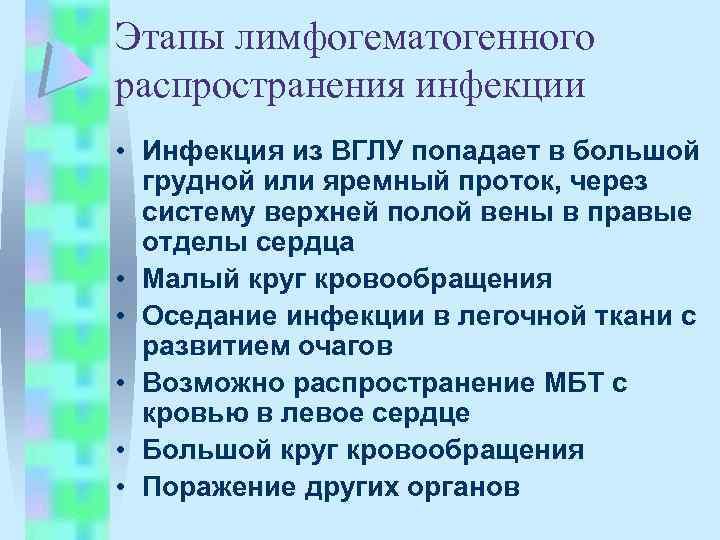 Этапы лимфогематогенного распространения инфекции

• Инфекция из ВГЛУ попадает в большой грудной или яремный проток, через систему верхней полой вены в правые отделы сердца
• Малый круг кровообращения
• Оседание инфекции в легочной ткани с развитием очагов
• Возможно распространение МБТ с кровью в левое сердце
• Большой круг кровообращения
• Поражение других органов